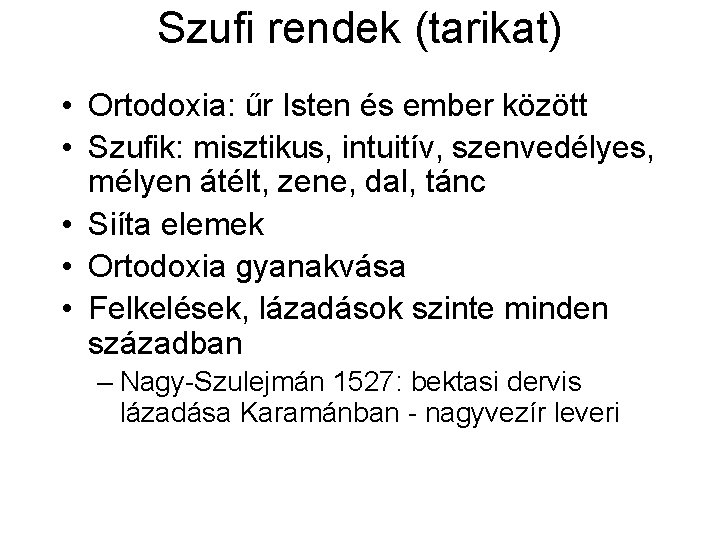 Szufi rendek (tarikat)

• Ortodoxia: űr Isten és ember között
• Szufik: misztikus, intuitív, szenvedélyes, mélyen átélt, zene, dal, tánc
• Siíta elemek
• Ortodoxia gyanakvása
• Felkelések, lázadások szinte minden században
– Nagy-Szulejmán 1527: bektasi dervis lázadása Karamánban - nagyvezír leveri